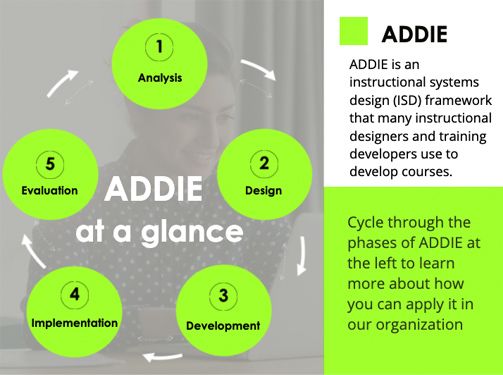 1
Analysis

2
Design

3
Development

4
Implementation

5
Evaluation

ADDIE
at a glance

ADDIE

ADDIE is an instructional systems design (ISD) framework that many instructional designers and training developers use to develop courses.

Cycle through the phases of ADDIE at the left to learn more about how you can apply it in our organization